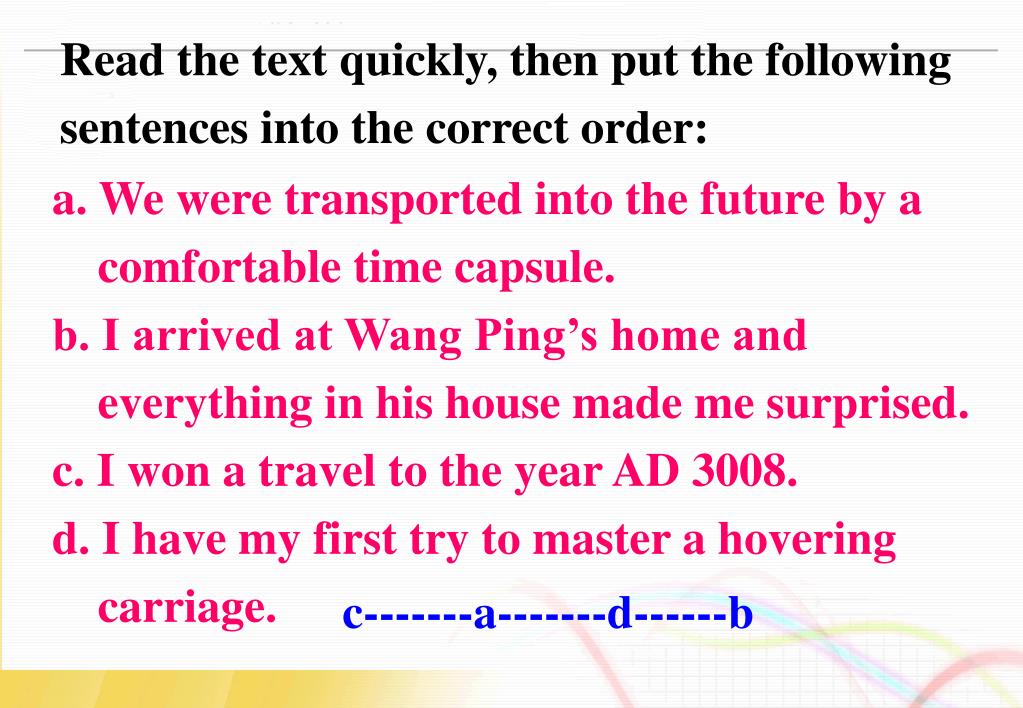 Read the text quickly, then put the following sentences into the correct order:

a. We were transported into the future by a comfortable time capsule.

b. I arrived at Wang Ping’s home and everything in his house made me surprised.

c. I won a travel to the year AD 3008.

d. I have my first try to master a hovering carriage.

c-------a-------d------b